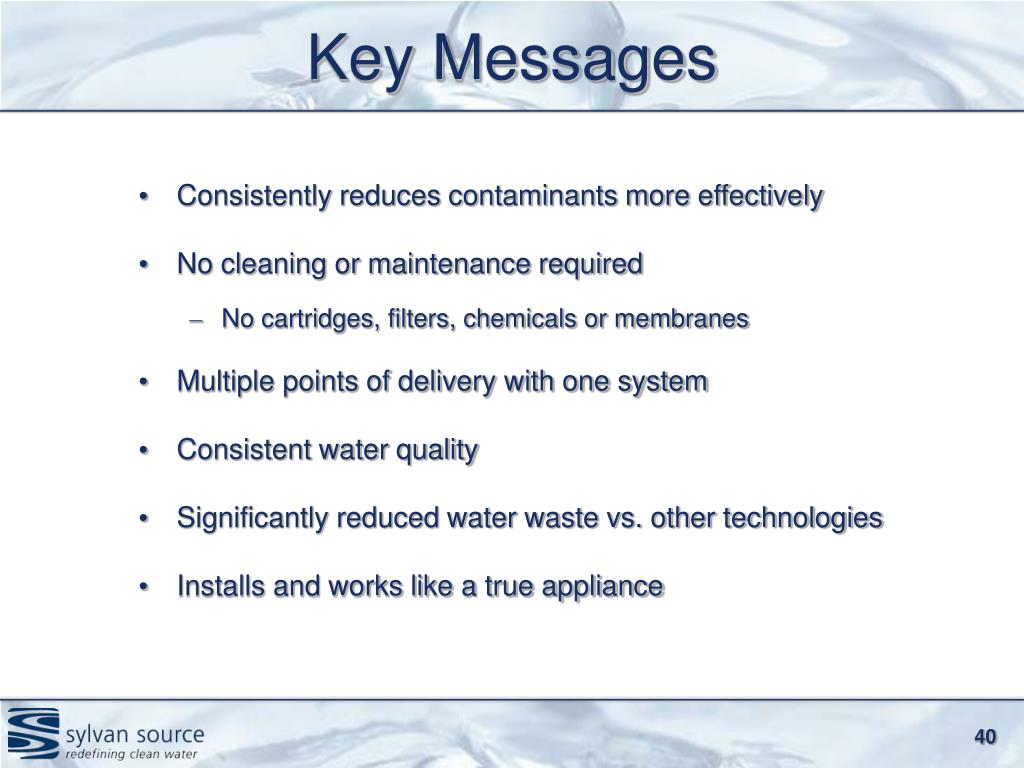 Key Messages

• Consistently reduces contaminants more effectively

• No cleaning or maintenance required

– No cartridges, filters, chemicals or membranes

• Multiple points of delivery with one system

• Consistent water quality

• Significantly reduced water waste vs. other technologies

• Installs and works like a true appliance

sylvan source
redefining clean water

40